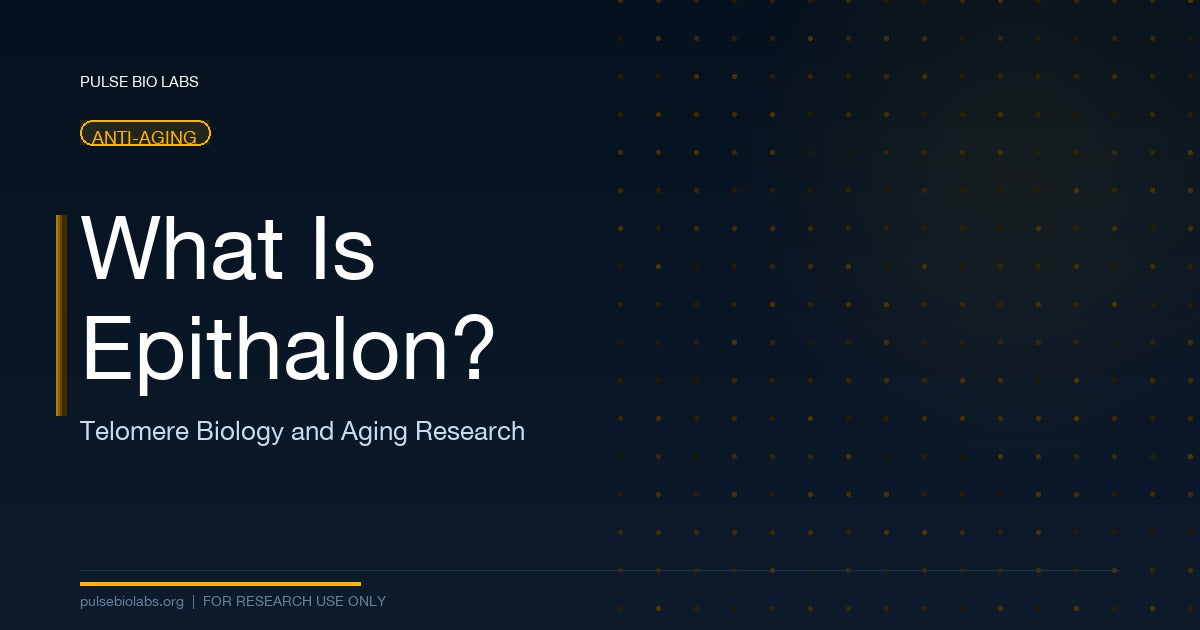 PULSE BIO LABS

ANTI-AGING

What Is Epithalon?

Telomere Biology and Aging Research

pulsebiolabs.org | FOR RESEARCH USE ONLY